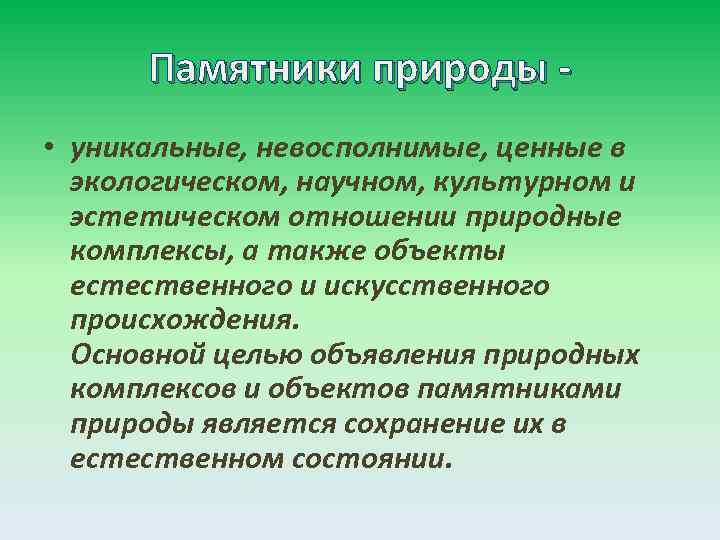 Памятники природы -

• уникальные, невосполнимые, ценные в экологическом, научном, культурном и эстетическом отношении природные комплексы, а также объекты естественного и искусственного происхождения.
Основной целью объявления природных комплексов и объектов памятниками природы является сохранение их в естественном состоянии.